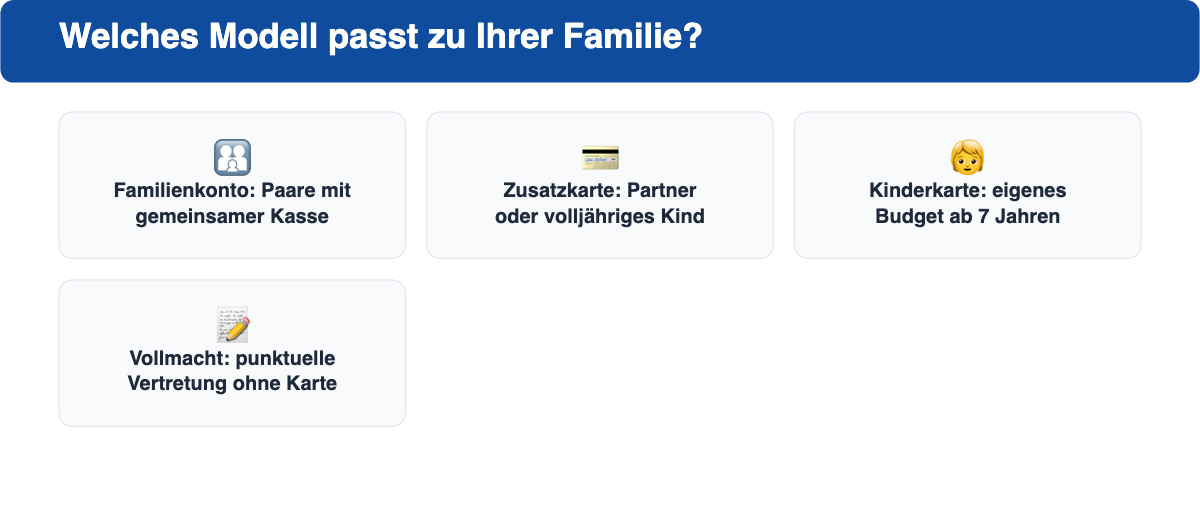 Welches Modell passt zu Ihrer Familie?

Familienkonto: Paare mit gemeinsamer Kasse

Zusatzkarte: Partner oder volljähriges Kind

Kinderkarte: eigenes Budget ab 7 Jahren

Vollmacht: punktuelle Vertretung ohne Karte